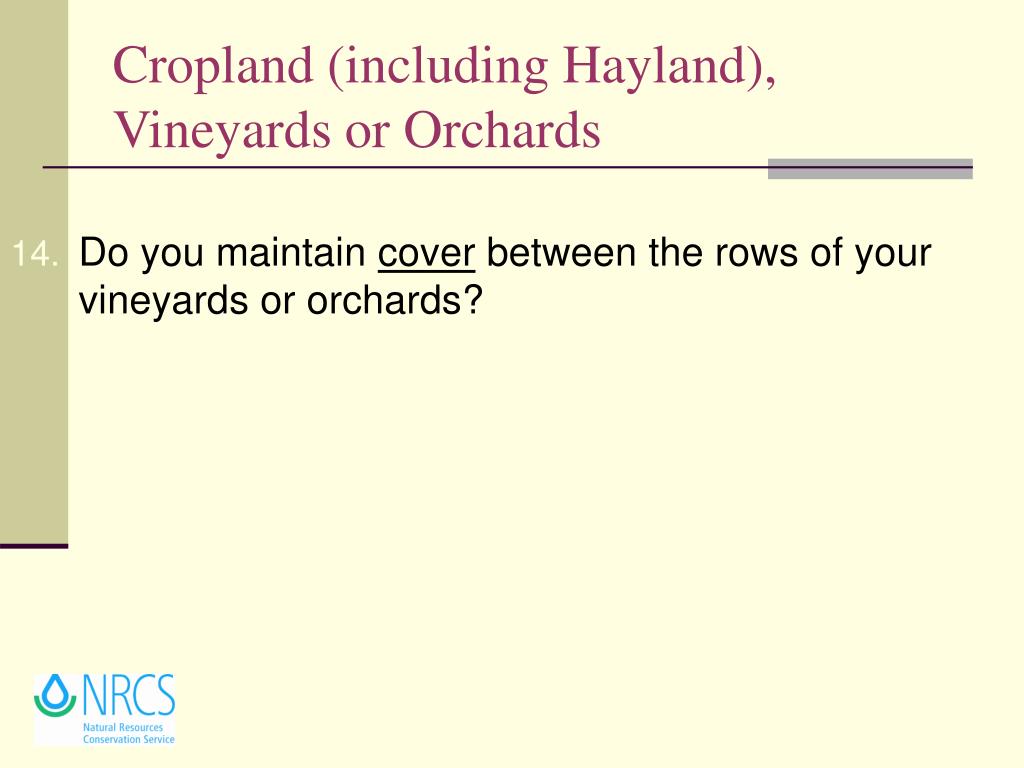 Cropland (including Hayland), Vineyards or Orchards

14. Do you maintain cover between the rows of your vineyards or orchards?

NRCS
Natural Resources Conservation Service